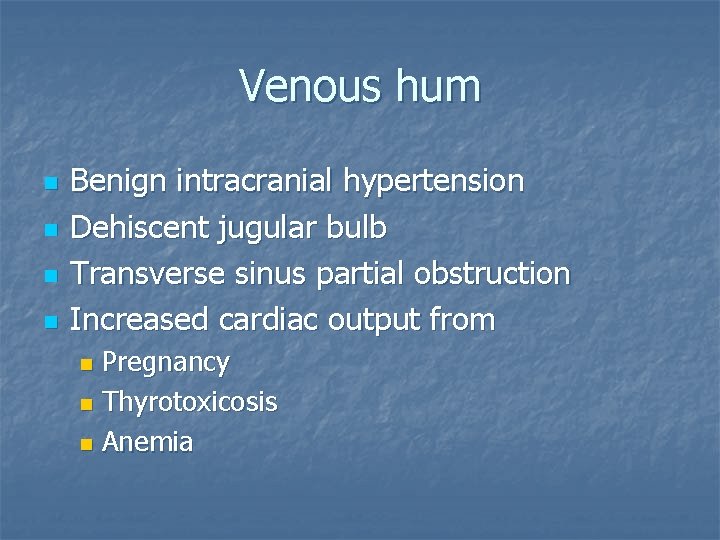 Venous hum

- Benign intracranial hypertension
- Dehiscent jugular bulb
- Transverse sinus partial obstruction
- Increased cardiac output from
  - Pregnancy
  - Thyrotoxicosis
  - Anemia